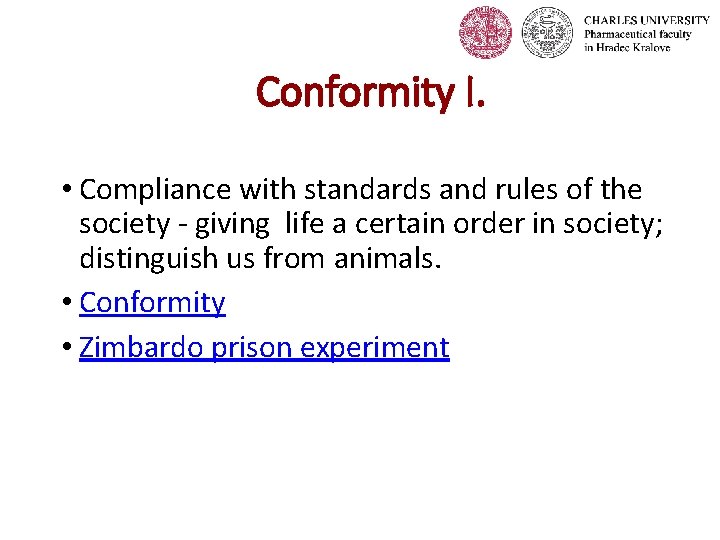 CHARLES UNIVERSITY
Pharmaceutical faculty
in Hradec Kralove

Conformity I.

• Compliance with standards and rules of the society - giving life a certain order in society; distinguish us from animals.
• Conformity
• Zimbardo prison experiment